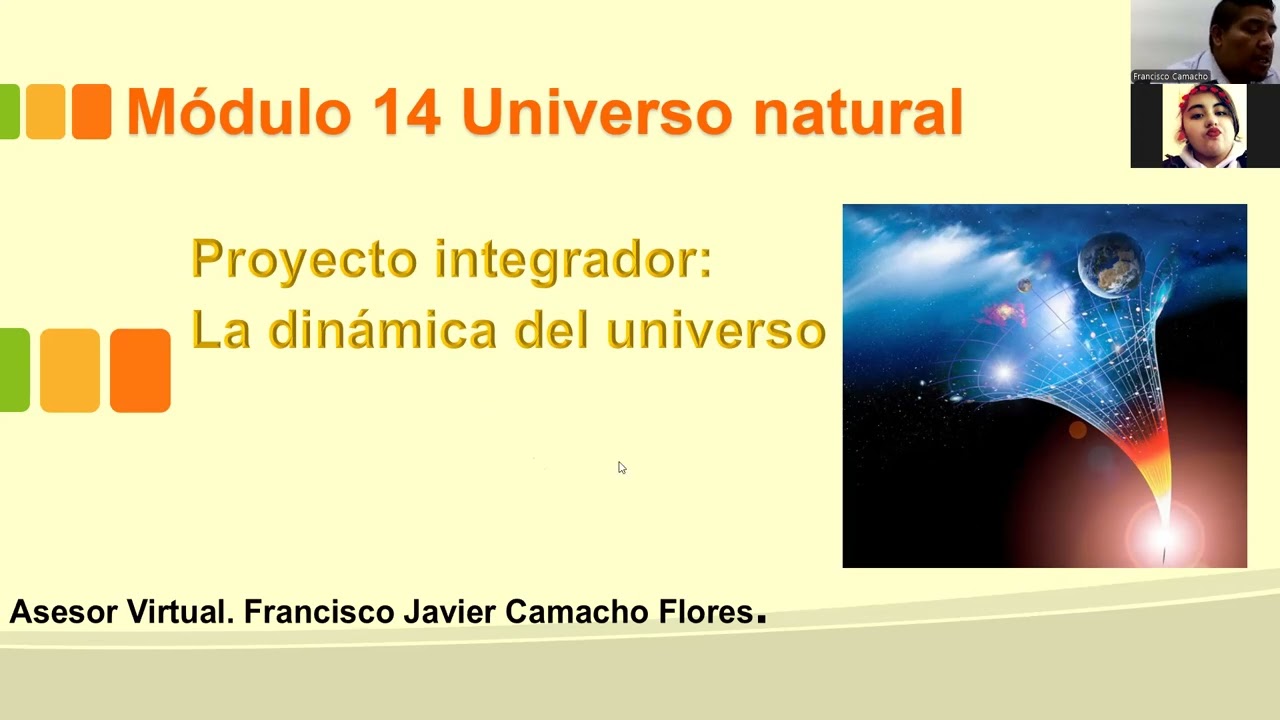 Francisco Camacho

Módulo 14 Universo natural

Proyecto integrador:
La dinámica del universo

Asesor Virtual. Francisco Javier Camacho Flores.